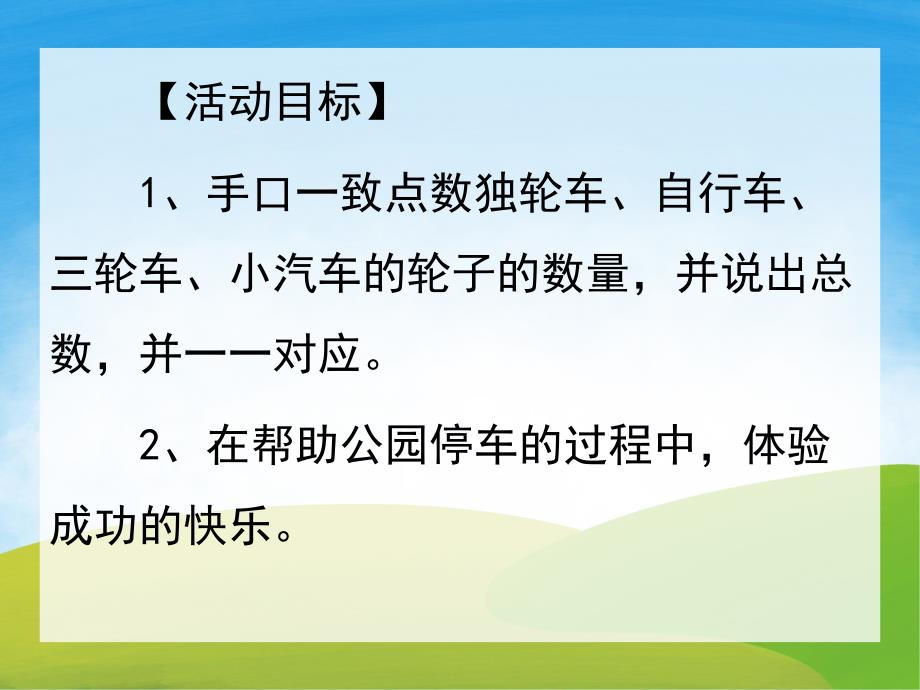 【活动目标】

1、手口一致点数独轮车、自行车、三轮车、小汽车的轮子的数量，并说出总数，并一一对应。

2、在帮助公园停车的过程中，体验成功的快乐。